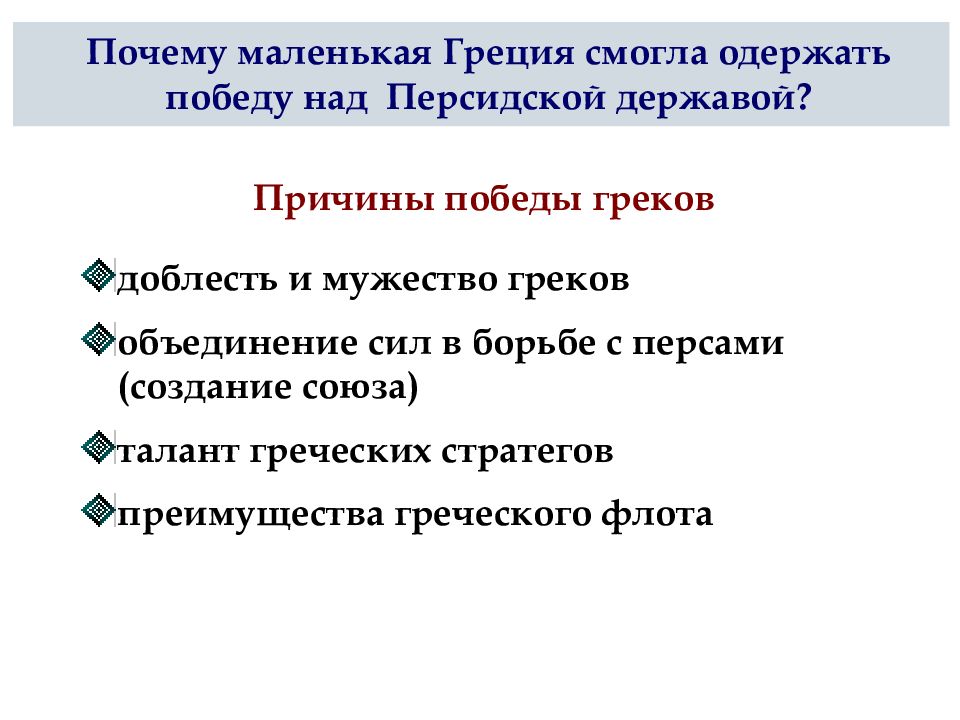 Почему маленькая Греция смогла одержать победу над Персидской державой?

Причины победы греков

доблесть и мужество греков

объединение сил в борьбе с персами (создание союза)

талант греческих стратегов

преимущества греческого флота